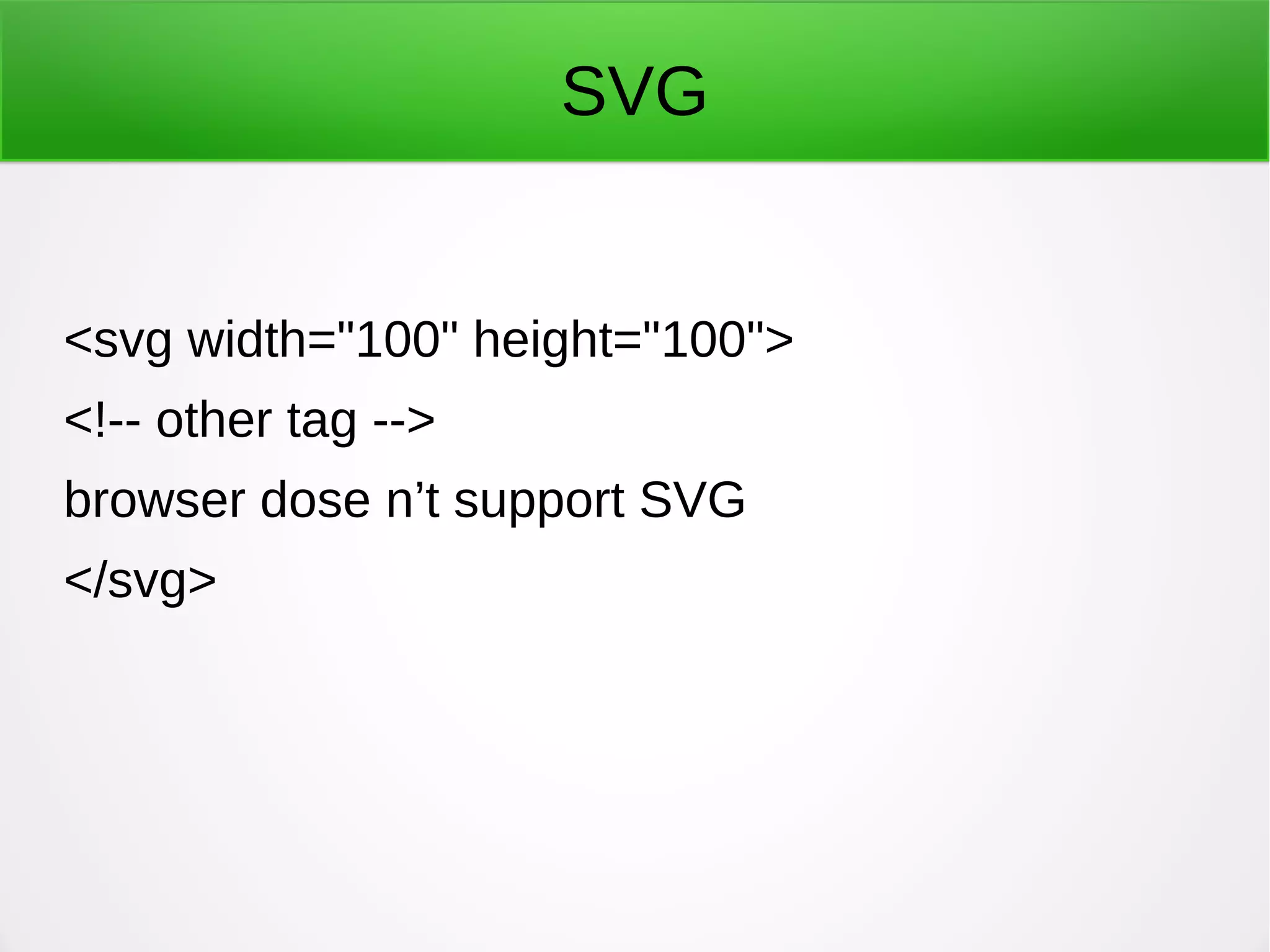 SVG

<svg width="100" height="100">

<!-- other tag -->

browser dose n’t support SVG

</svg>